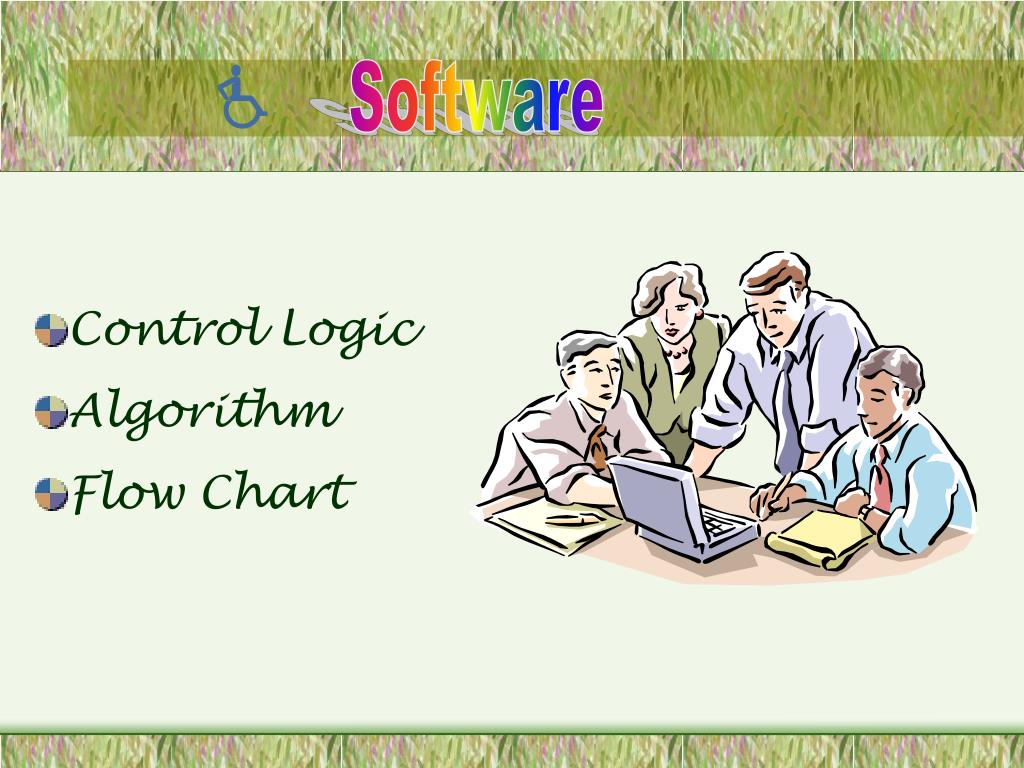 Software

Control Logic
Algorithm
Flow Chart